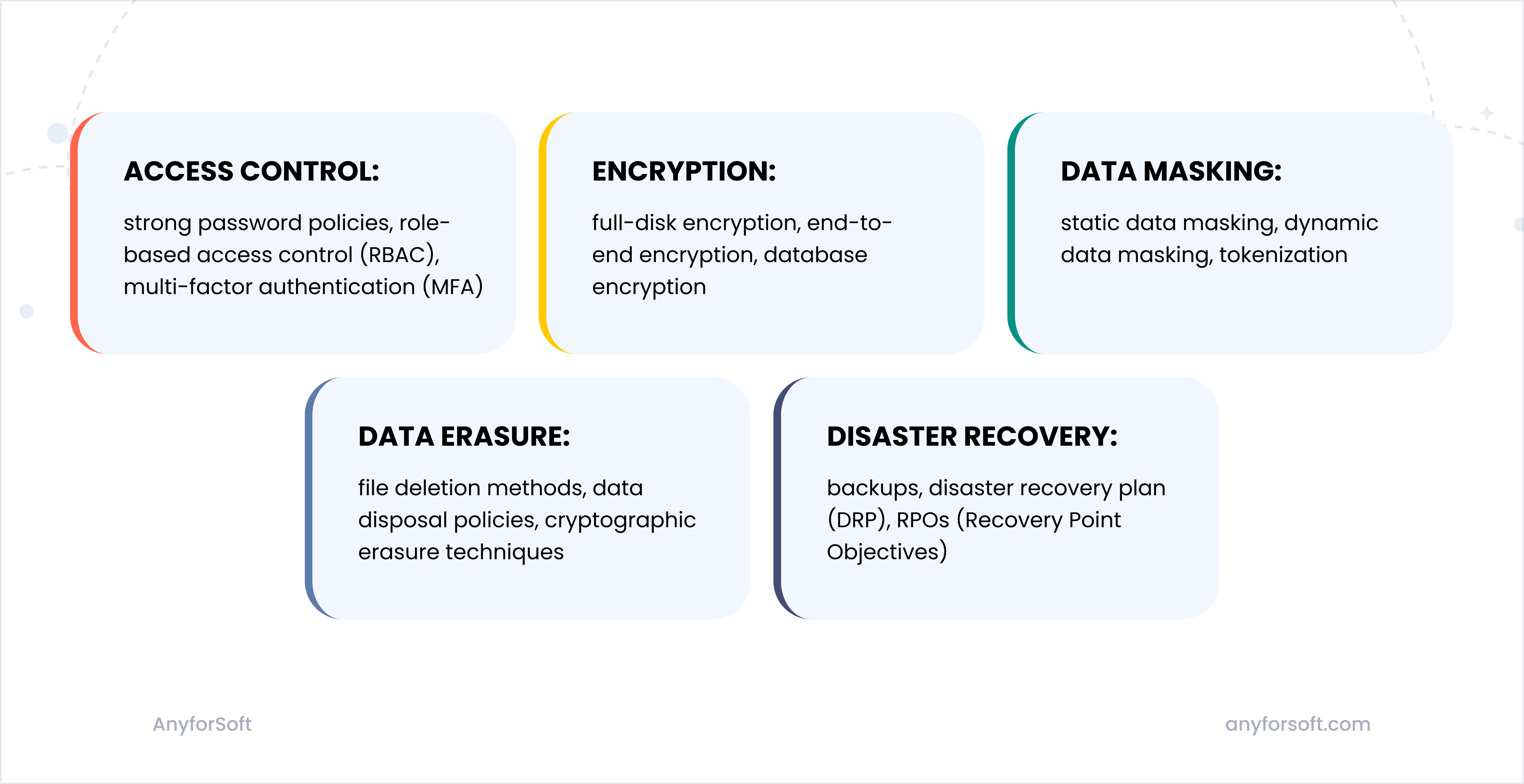 ACCESS CONTROL:

strong password policies, role-based access control (RBAC), multi-factor authentication (MFA)

ENCRYPTION:

full-disk encryption, end-to-end encryption, database encryption

DATA MASKING:

static data masking, dynamic data masking, tokenization

DATA ERASURE:

file deletion methods, data disposal policies, cryptographic erasure techniques

DISASTER RECOVERY:

backups, disaster recovery plan (DRP), RPOs (Recovery Point Objectives)

AnyforSoft

anyforsoft.com